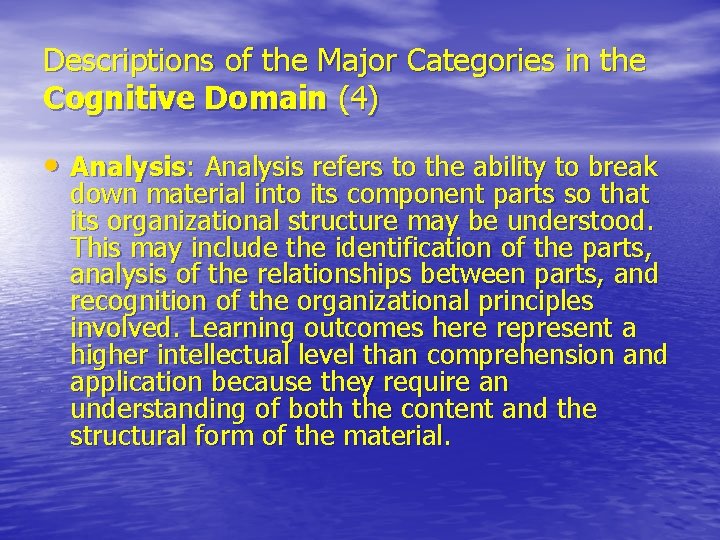 Descriptions of the Major Categories in the Cognitive Domain (4)

• Analysis: Analysis refers to the ability to break down material into its component parts so that its organizational structure may be understood. This may include the identification of the parts, analysis of the relationships between parts, and recognition of the organizational principles involved. Learning outcomes here represent a higher intellectual level than comprehension and application because they require an understanding of both the content and the structural form of the material.